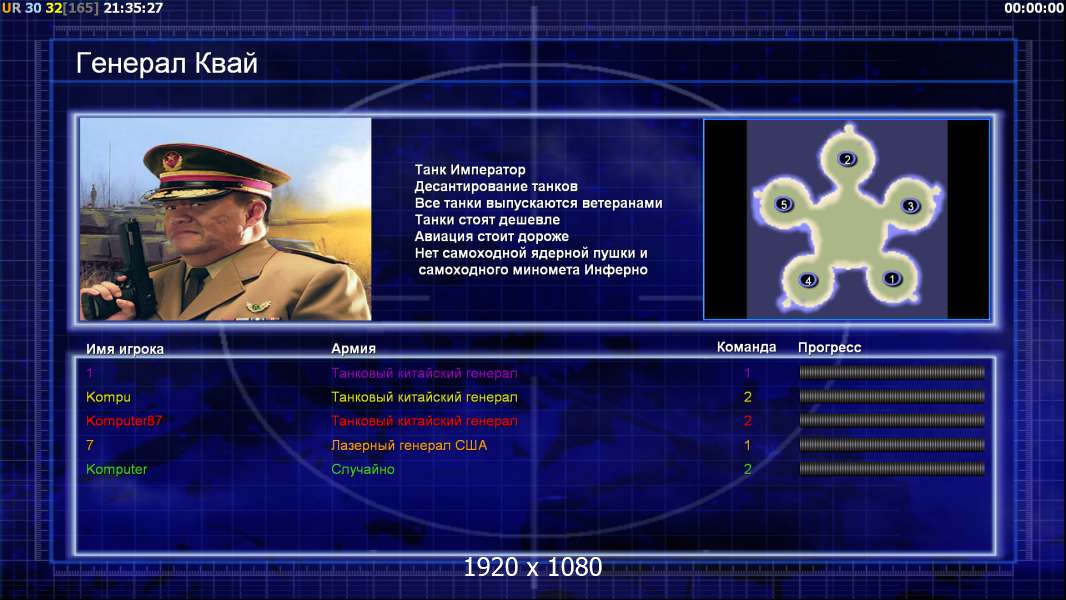 UR 30 32[165] 21:35:27

00:00:00

Генерал Квай

Танк Император
Десантирование танков
Все танки выпускаются ветеранами
Танки стоят дешевле
Авиация стоит дороже
Нет самоходной ядерной пушки и
самоходного миномета Инферно

2
5
3
4
1

| Имя игрока | Армия | Команда | Прогресс |
|---|---|---|---|
| 1 | Танковый китайский генерал | 1 | |
| Kompu | Танковый китайский генерал | 2 | |
| Komputer87 | Танковый китайский генерал | 2 | |
| 7 | Лазерный генерал США | 1 | |
| Komputer | Случайно | 2 | |

1920 x 1080